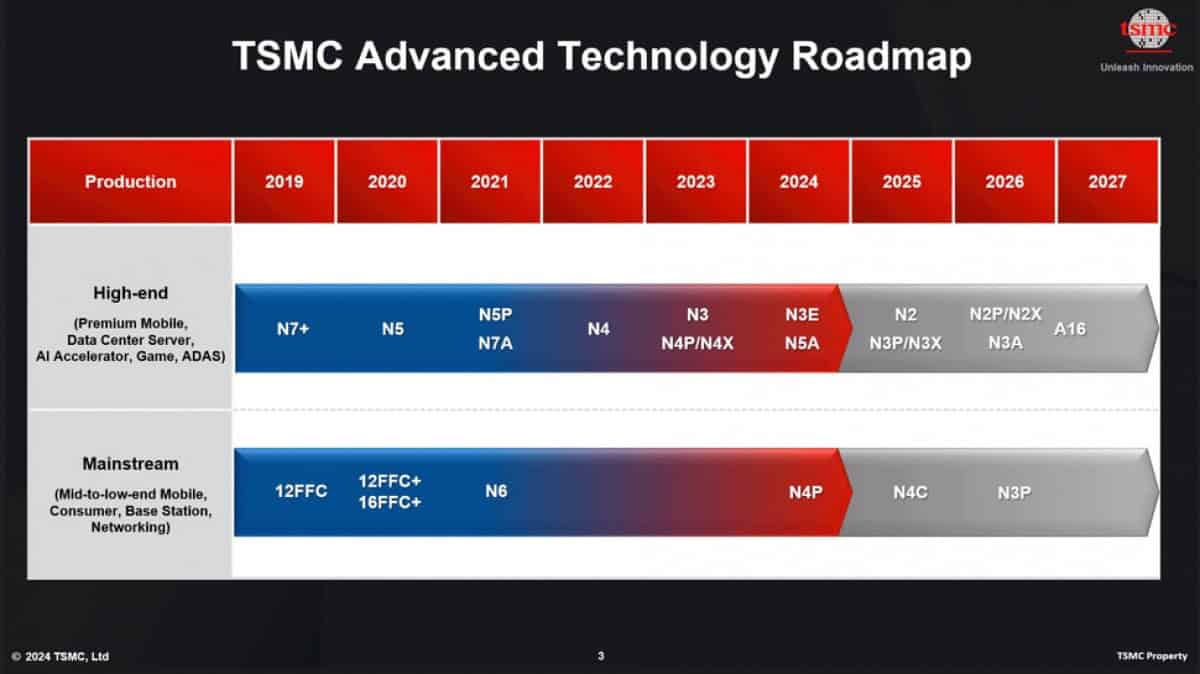 TSMC Advanced Technology Roadmap

tsmc
Unleash Innovation

| Production | 2019 | 2020 | 2021 | 2022 | 2023 | 2024 | 2025 | 2026 | 2027 |
|---|---|---|---|---|---|---|---|---|---|
| High-end (Premium Mobile, Data Center Server, AI Accelerator, Game, ADAS) | N7+ | N5 | N5P N7A | N4 | N3 N4P/N4X | N3E N5A | N2 N3P/N3X | N2P/N2X N3A | A16 |
| Mainstream (Mid-to-low-end Mobile, Consumer, Base Station, Networking) | 12FFC | 12FFC+ 16FFC+ | N6 | | | N4P | N4C | N3P | |

© 2024 TSMC, Ltd

3

TSMC Property